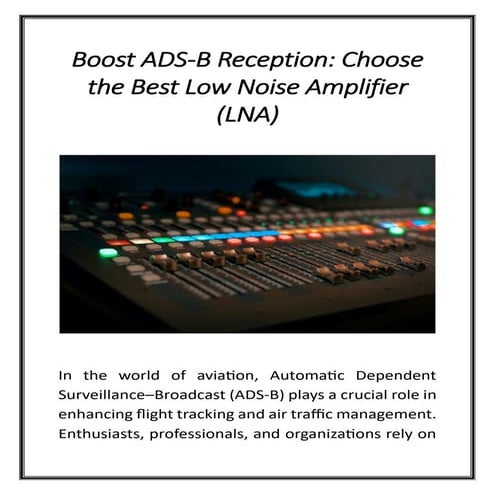 Boost ADS-B Reception: Choose the Best Low Noise Amplifier (LNA)

In the world of aviation, Automatic Dependent Surveillance–Broadcast (ADS-B) plays a crucial role in enhancing flight tracking and air traffic management. Enthusiasts, professionals, and organizations rely on